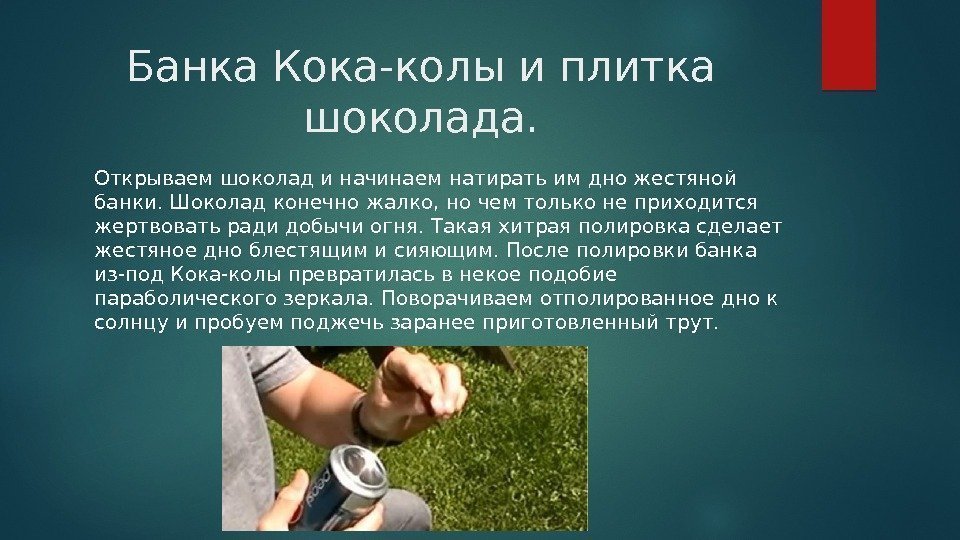 Банка Кока-колы и плитка шоколада.

Открываем шоколад и начинаем натирать им дно жестяной банки. Шоколад конечно жалко, но чем только не приходится жертвовать ради добычи огня. Такая хитрая полировка сделает жестяное дно блестящим и сияющим. После полировки банка из-под Кока-колы превратилась в некое подобие параболического зеркала. Поворачиваем отполированное дно к солнцу и пробуем поджечь заранее приготовленный трут.